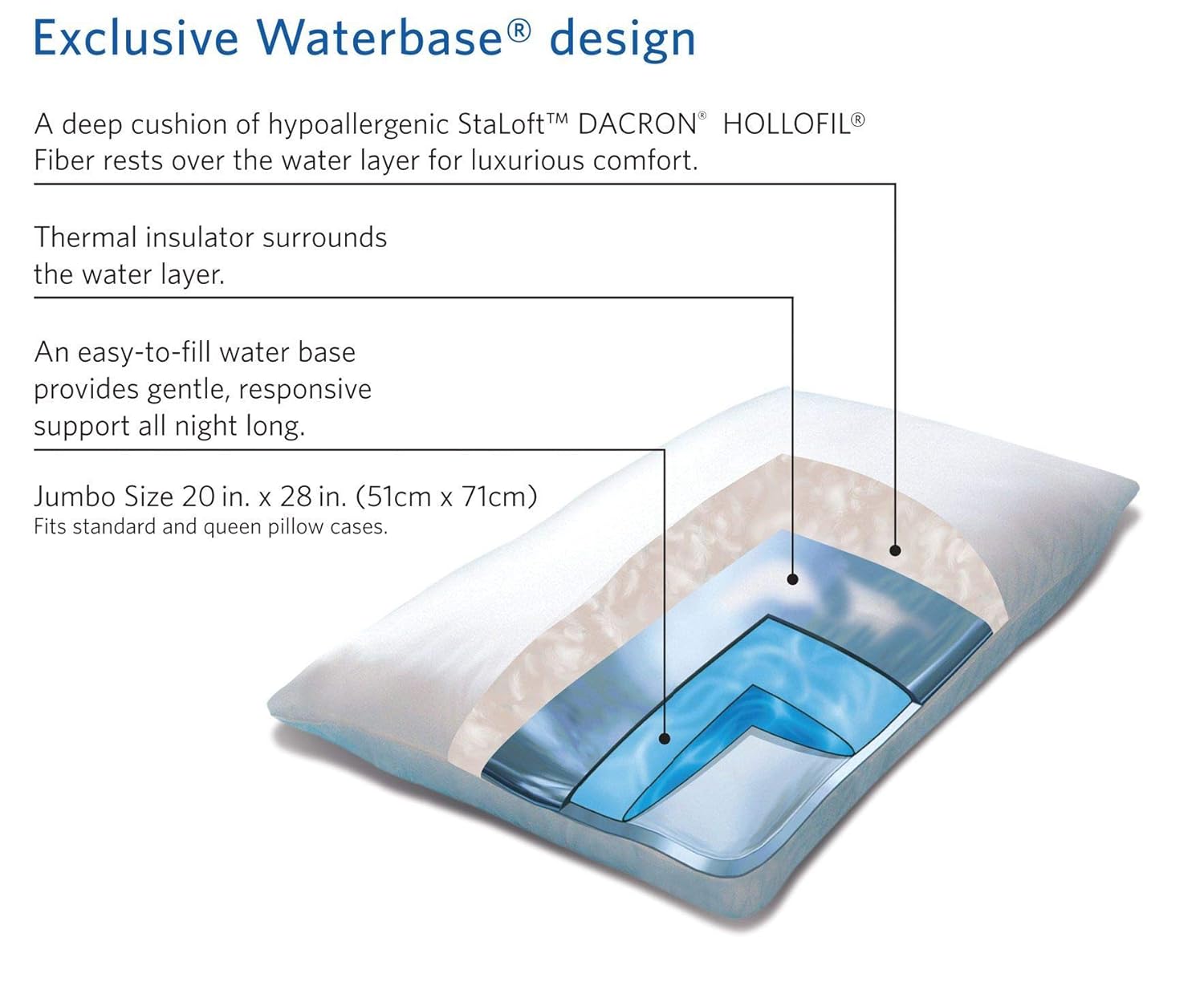 Exclusive Waterbase® design

A deep cushion of hypoallergenic StaLoft™ DACRON® HOLLOFIL® Fiber rests over the water layer for luxurious comfort.

Thermal insulator surrounds the water layer.

An easy-to-fill water base provides gentle, responsive support all night long.

Jumbo Size 20 in. x 28 in. (51cm x 71cm)
Fits standard and queen pillow cases.